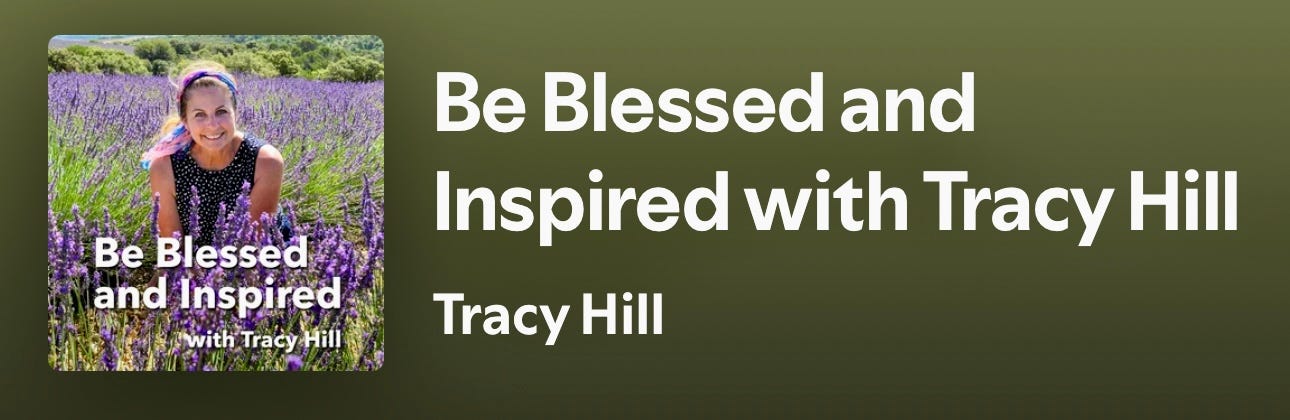 Be Blessed and Inspired
with Tracy Hill

Be Blessed and Inspired with Tracy Hill

Tracy Hill